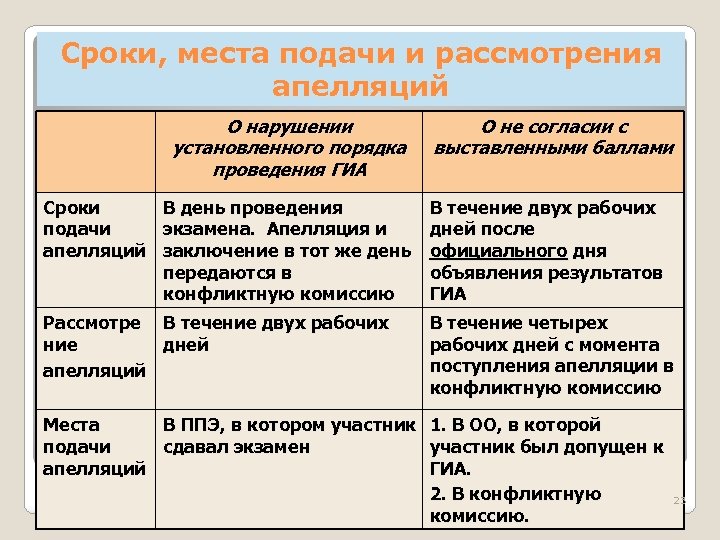 Сроки, места подачи и рассмотрения апелляций

| | О нарушении установленного порядка проведения ГИА | О не согласии с выставленными баллами |
|---|---|---|
| Сроки подачи апелляций | В день проведения экзамена. Апелляция и заключение в тот же день передаются в конфликтную комиссию | В течение двух рабочих дней после официального дня объявления результатов ГИА |
| Рассмотрение апелляций | В течение двух рабочих дней | В течение четырех рабочих дней с момента поступления апелляции в конфликтную комиссию |
| Места подачи апелляций | В ППЭ, в котором участник сдавал экзамен | 1. В ОО, в которой участник был допущен к ГИА. 2. В конфликтную комиссию. |

23